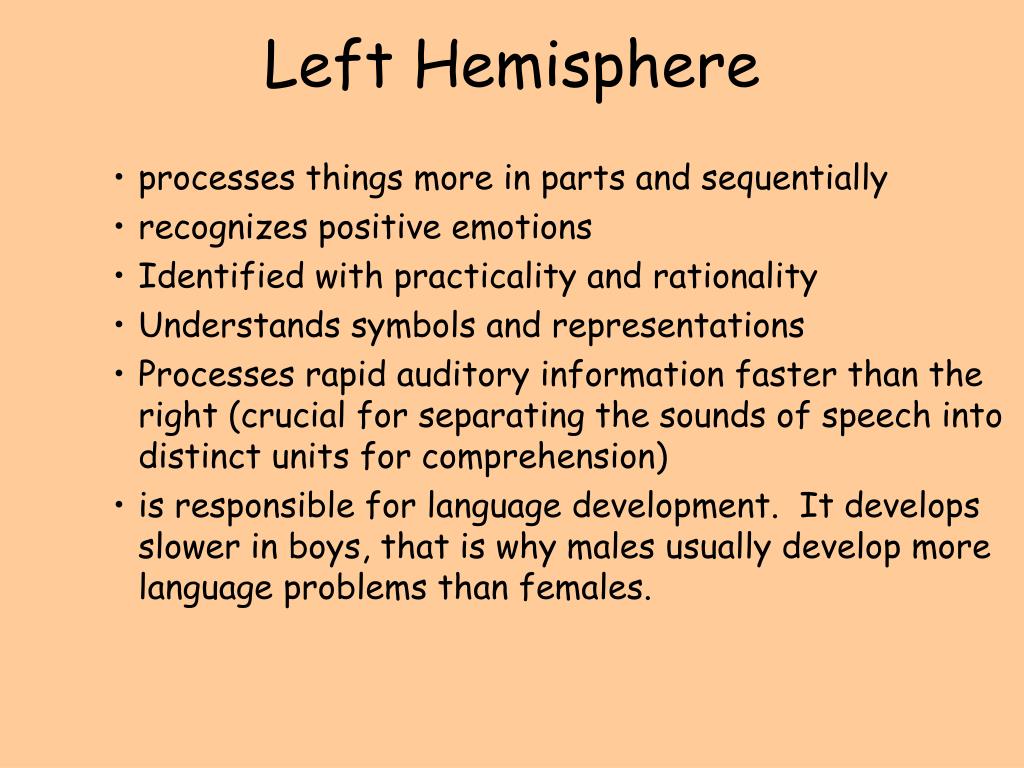 Left Hemisphere

• processes things more in parts and sequentially
• recognizes positive emotions
• Identified with practicality and rationality
• Understands symbols and representations
• Processes rapid auditory information faster than the right (crucial for separating the sounds of speech into distinct units for comprehension)
• is responsible for language development. It develops slower in boys, that is why males usually develop more language problems than females.